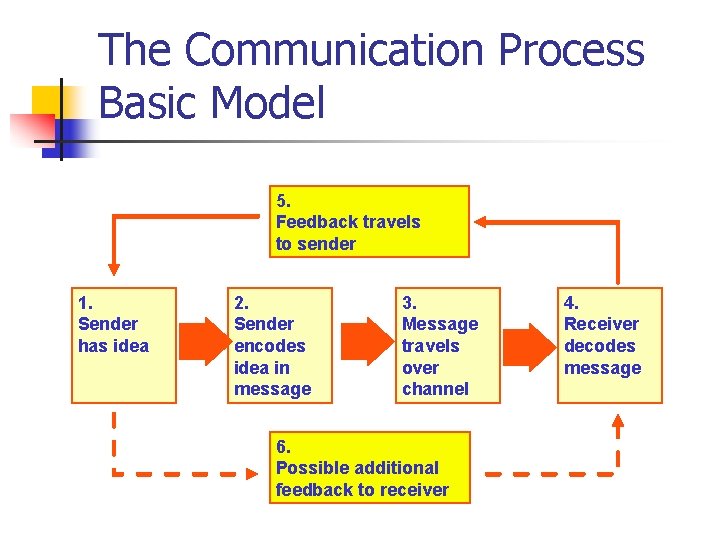 The Communication Process Basic Model

5.
Feedback travels to sender

1.
Sender has idea

2.
Sender encodes idea in message

3.
Message travels over channel

4.
Receiver decodes message

6.
Possible additional feedback to receiver